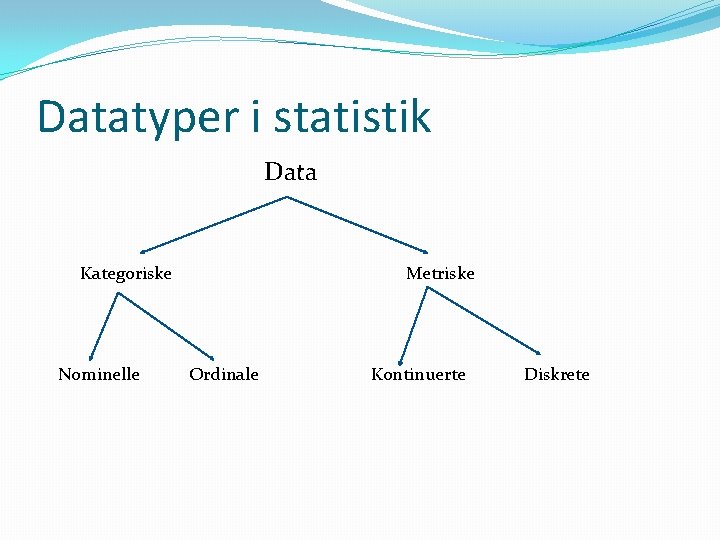 Datatyper i statistik

Data

Kategoriske

Metriske

Nominelle

Ordinale

Kontinuerte

Diskrete